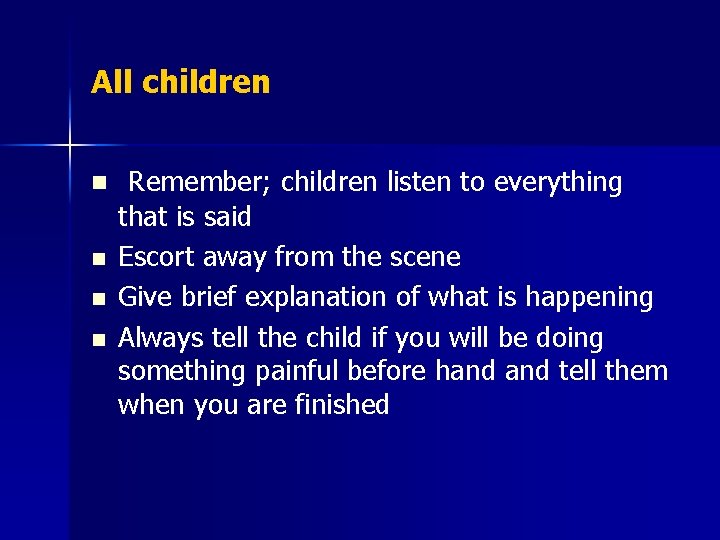 All children

- Remember; children listen to everything that is said
- Escort away from the scene
- Give brief explanation of what is happening
- Always tell the child if you will be doing something painful before hand and tell them when you are finished